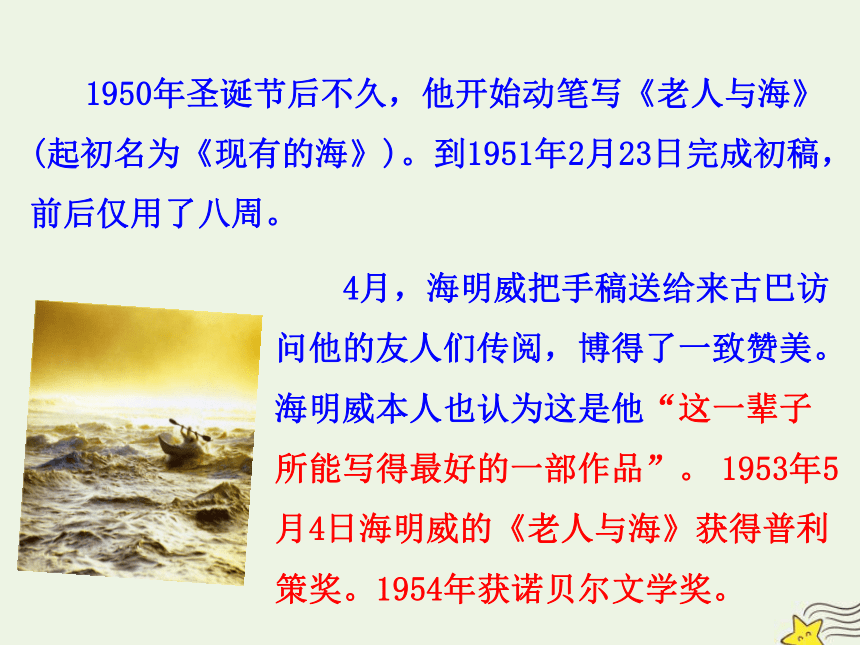 1950年圣诞节后不久，他开始动笔写《老人与海》（起初名为《现有的海》）。到1951年2月23日完成初稿，前后仅用了八周。

4月，海明威把手稿送给来古巴访问他的友人们传阅，博得了一致赞美。海明威本人也认为这是他“这一辈子所能写得最好的一部作品”。1953年5月4日海明威的《老人与海》获得普利策奖。1954年获诺贝尔文学奖。